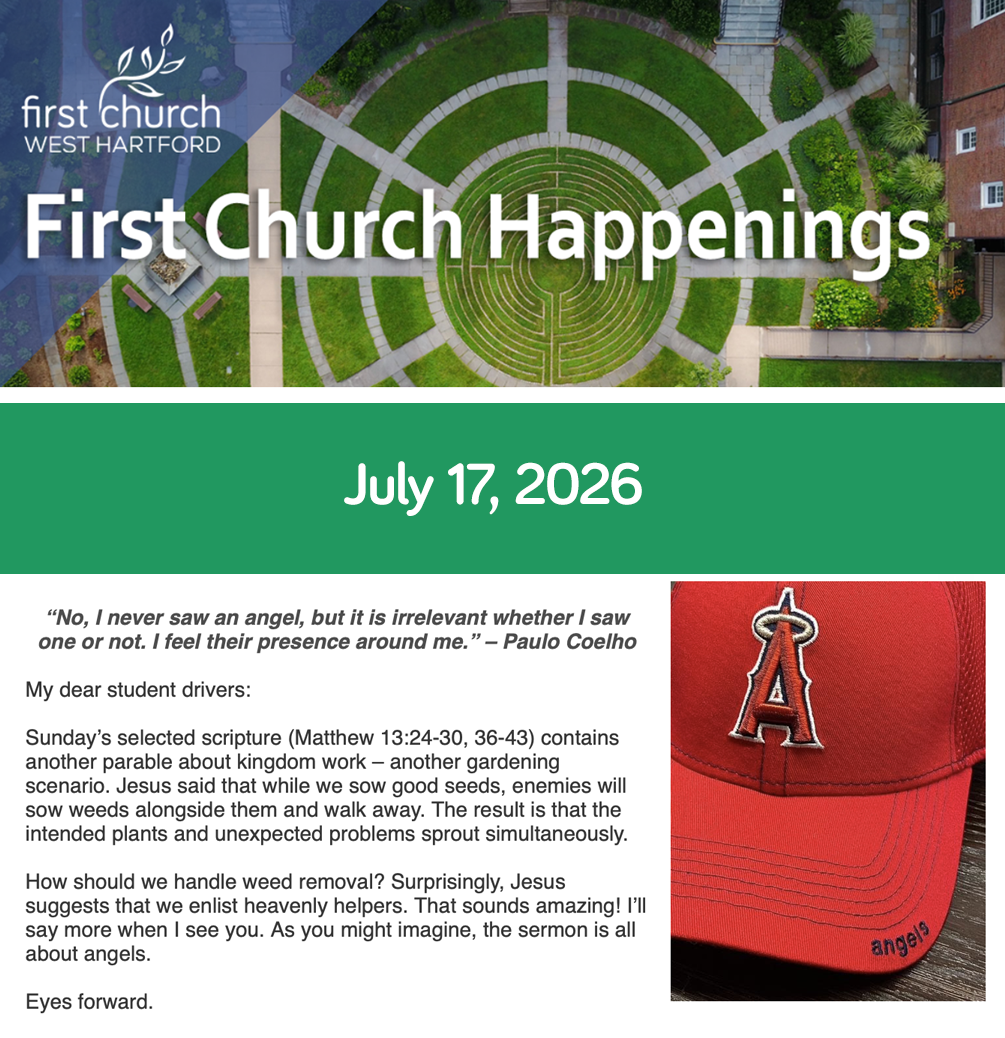 first church
WEST HARTFORD

First Church Happenings

July 17, 2026

"No, I never saw an angel, but it is irrelevant whether I saw one or not. I feel their presence around me." – Paulo Coelho

My dear student drivers:

Sunday's selected scripture (Matthew 13:24-30, 36-43) contains another parable about kingdom work – another gardening scenario. Jesus said that while we sow good seeds, enemies will sow weeds alongside them and walk away. The result is that the intended plants and unexpected problems sprout simultaneously.

How should we handle weed removal? Surprisingly, Jesus suggests that we enlist heavenly helpers. That sounds amazing! I'll say more when I see you. As you might imagine, the sermon is all about angels.

Eyes forward.

angels